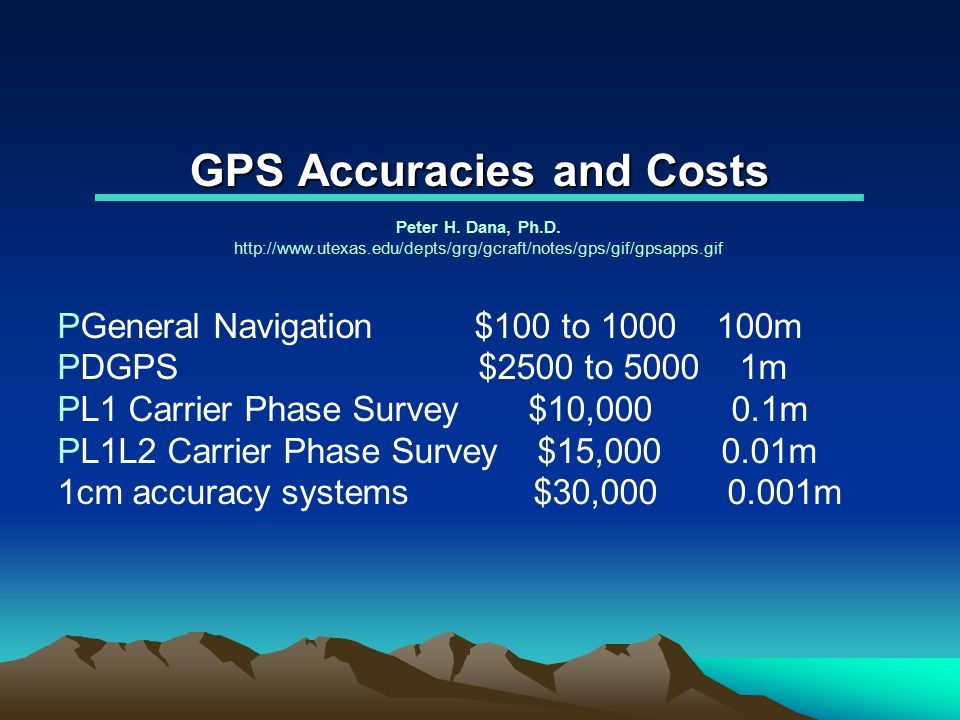 GPS Accuracies and Costs

Peter H. Dana, Ph.D.
http://www.utexas.edu/depts/grg/gcraft/notes/gps/gif/gpsapps.gif

PGeneral Navigation $100 to 1000 100m
PDGPS $2500 to 5000 1m
PL1 Carrier Phase Survey $10,000 0.1m
PL1L2 Carrier Phase Survey $15,000 0.01m
1cm accuracy systems $30,000 0.001m